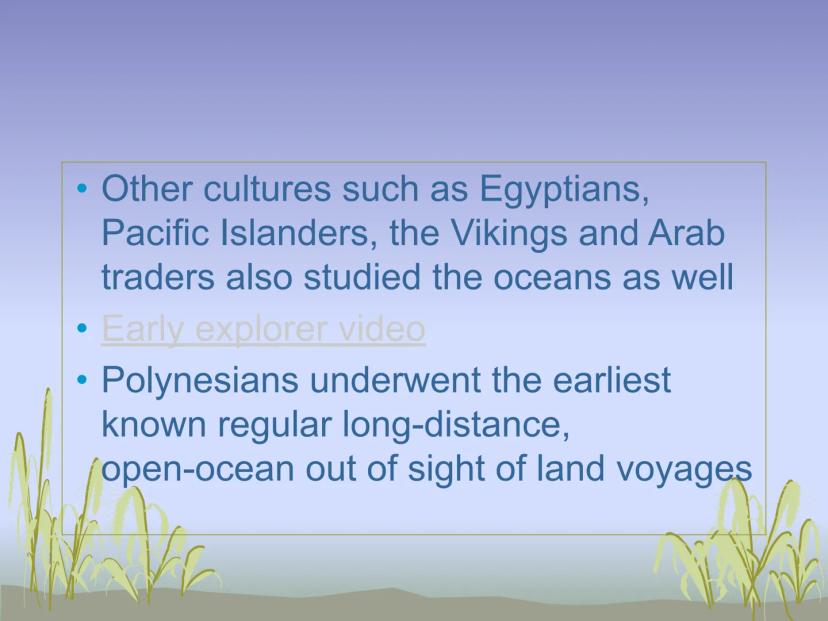 • Other cultures such as Egyptians, Pacific Islanders, the Vikings and Arab traders also studied the oceans as well
• Early explorer video
• Polynesians underwent the earliest known regular long-distance, open-ocean out of sight of land voyages